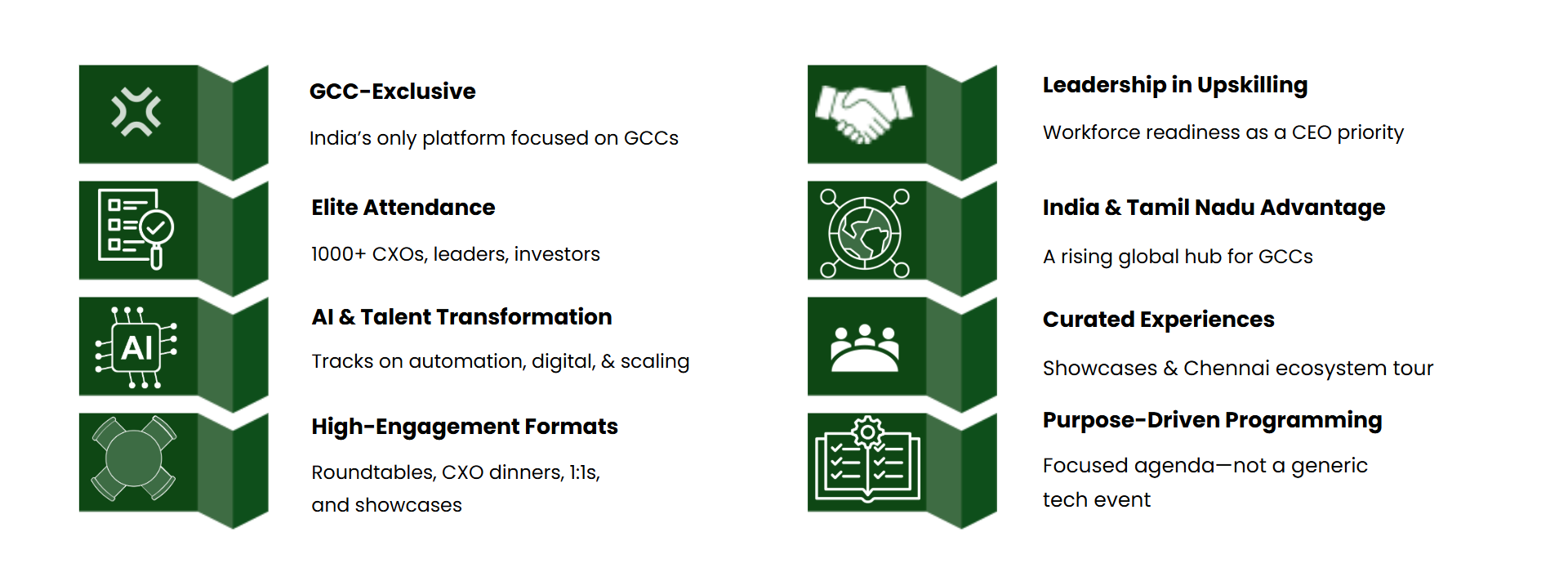 GCC-Exclusive

India's only platform focused on GCCs

Elite Attendance

1000+ CXOs, leaders, investors

AI

AI & Talent Transformation

Tracks on automation, digital, & scaling

High-Engagement Formats

Roundtables, CXO dinners, 1:1s, and showcases

Leadership in Upskilling

Workforce readiness as a CEO priority

India & Tamil Nadu Advantage

A rising global hub for GCCs

Curated Experiences

Showcases & Chennai ecosystem tour

Purpose-Driven Programming

Focused agenda—not a generic tech event